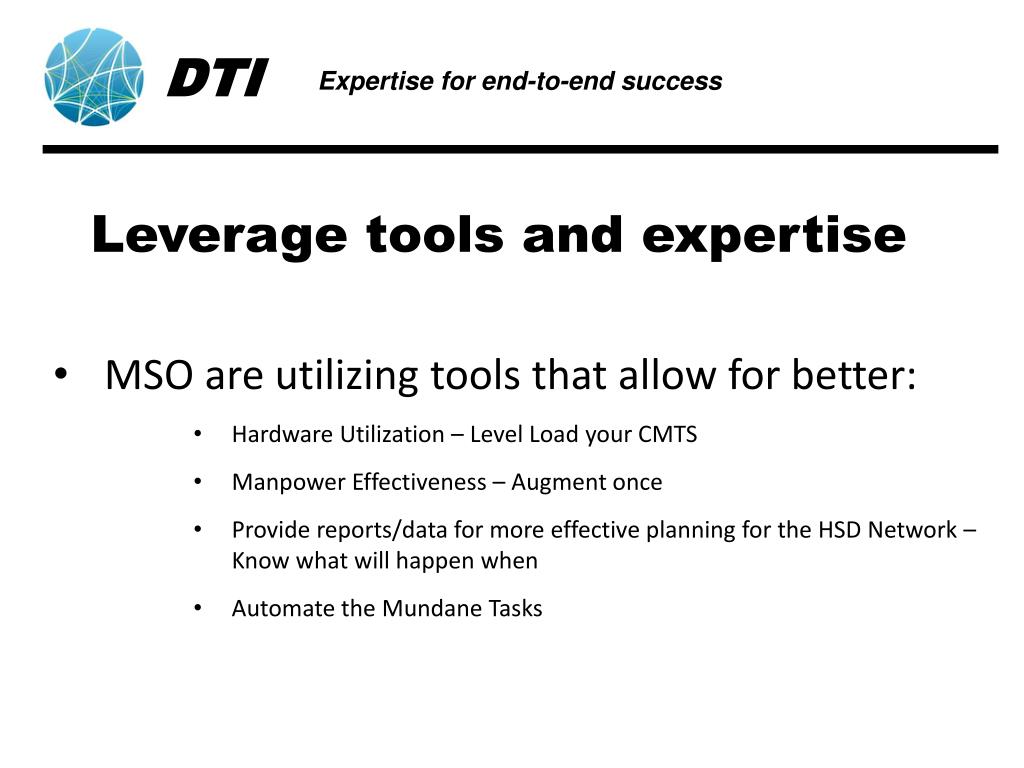 DTI Expertise for end-to-end success

Leverage tools and expertise

• MSO are utilizing tools that allow for better:
  • Hardware Utilization – Level Load your CMTS
  • Manpower Effectiveness – Augment once
  • Provide reports/data for more effective planning for the HSD Network – Know what will happen when
  • Automate the Mundane Tasks